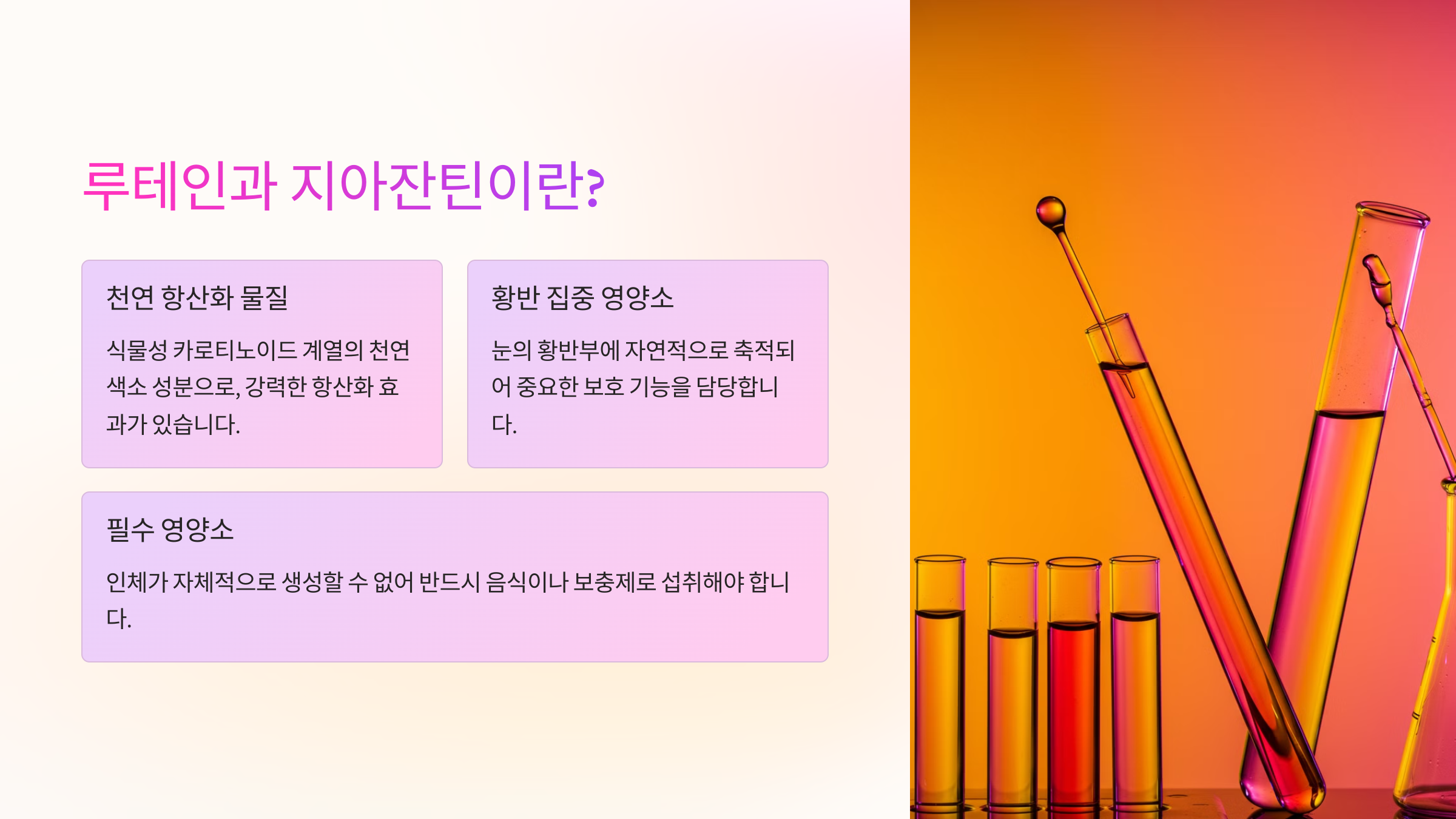 루테인과 지아잔틴이란?

천연 항산화 물질

식물성 카로티노이드 계열의 천연 색소 성분으로, 강력한 항산화 효과가 있습니다.

황반 집중 영양소

눈의 황반부에 자연적으로 축적되어 중요한 보호 기능을 담당합니다.

필수 영양소

인체가 자체적으로 생성할 수 없어 반드시 음식이나 보충제로 섭취해야 합니다.